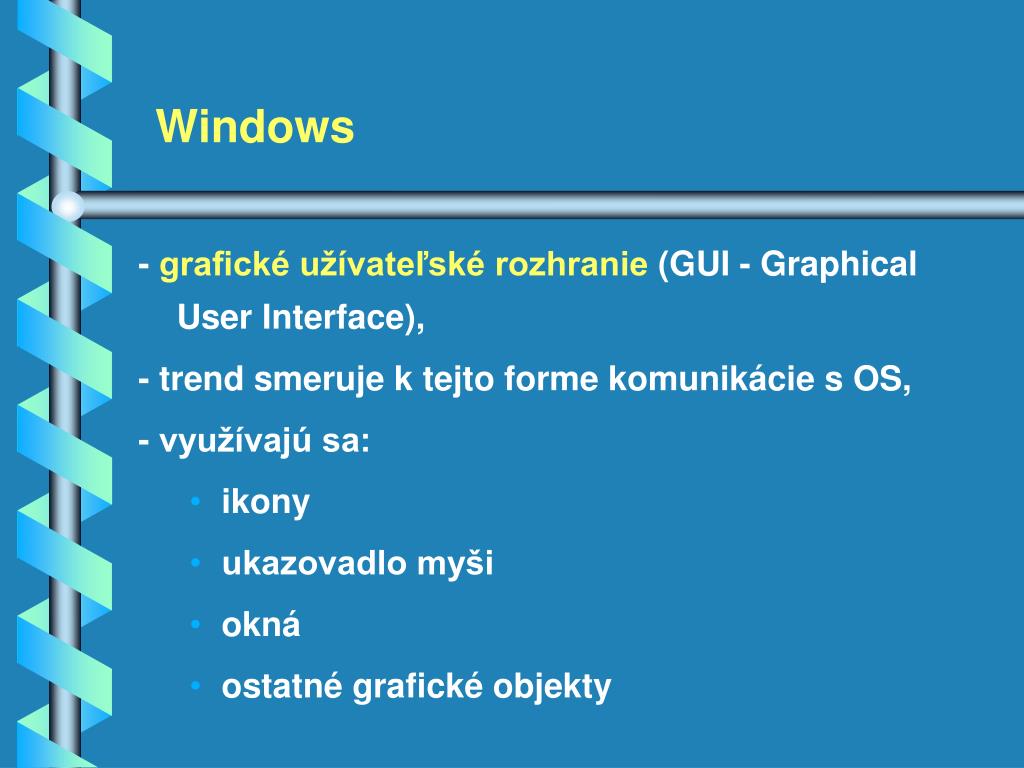 Windows

- grafické užívateľské rozhranie (GUI - Graphical User Interface),

- trend smeruje k tejto forme komunikácie s OS,

- využívajú sa:

• ikony
• ukazovadlo myši
• okná
• ostatné grafické objekty